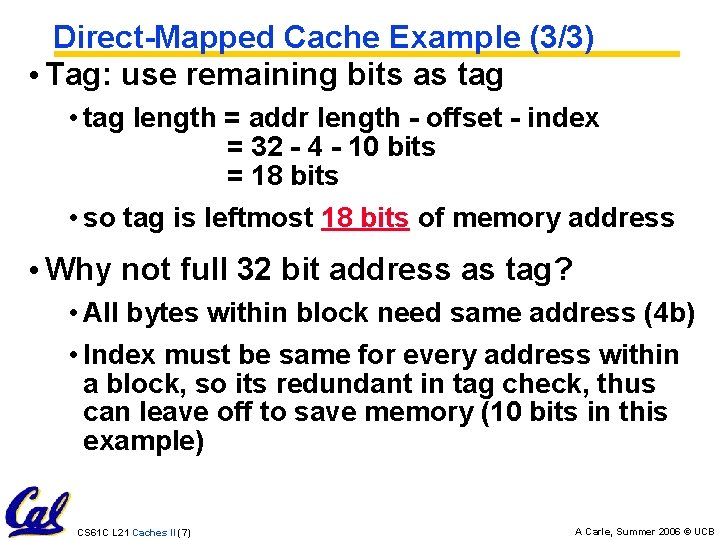 Direct-Mapped Cache Example (3/3)

• Tag: use remaining bits as tag

• tag length = addr length - offset - index
= 32 - 4 - 10 bits
= 18 bits

• so tag is leftmost 18 bits of memory address

• Why not full 32 bit address as tag?

• All bytes within block need same address (4b)

• Index must be same for every address within a block, so its redundant in tag check, thus can leave off to save memory (10 bits in this example)

Cal

CS61C L21 Caches II (7)

A Carle, Summer 2006 © UCB